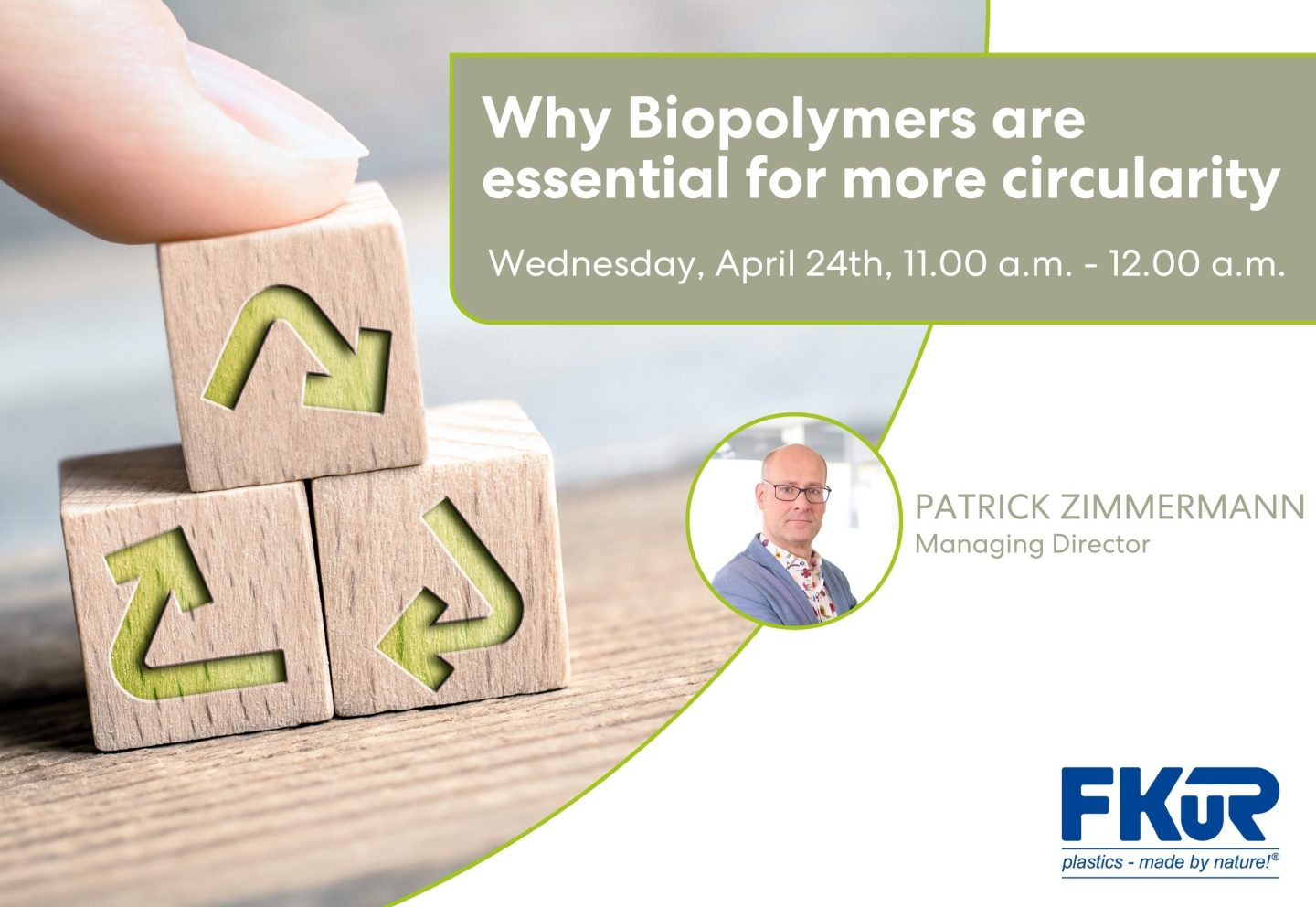 Why Biopolymers are essential for more circularity

Wednesday, April 24th, 11.00 a.m. - 12.00 a.m.

PATRICK ZIMMERMANN
Managing Director

FKuR
plastics - made by nature!®